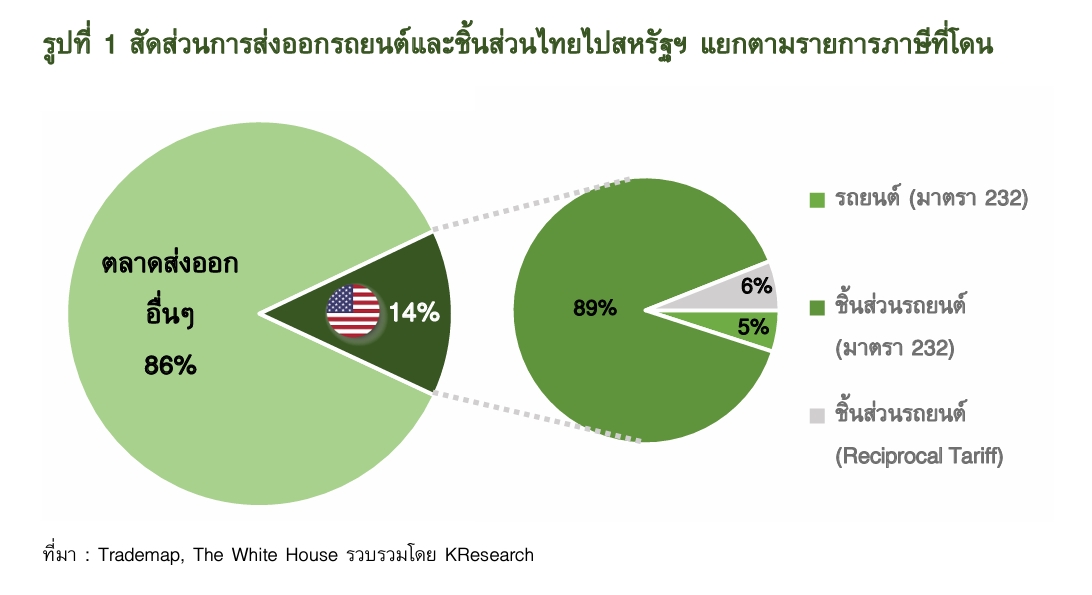 รูปที่ 1 สัดส่วนการส่งออกรถยนต์และชิ้นส่วนไทยไปสหรัฐฯ แยกตามรายการภาษีที่โดน

ตลาดส่งออก
อื่นๆ
86%

14%

89%

6%

5%

รถยนต์ (มาตรา 232)

ชิ้นส่วนรถยนต์ (มาตรา 232)

ชิ้นส่วนรถยนต์ (Reciprocal Tariff)

ที่มา : Trademap, The White House รวบรวมโดย KResearch